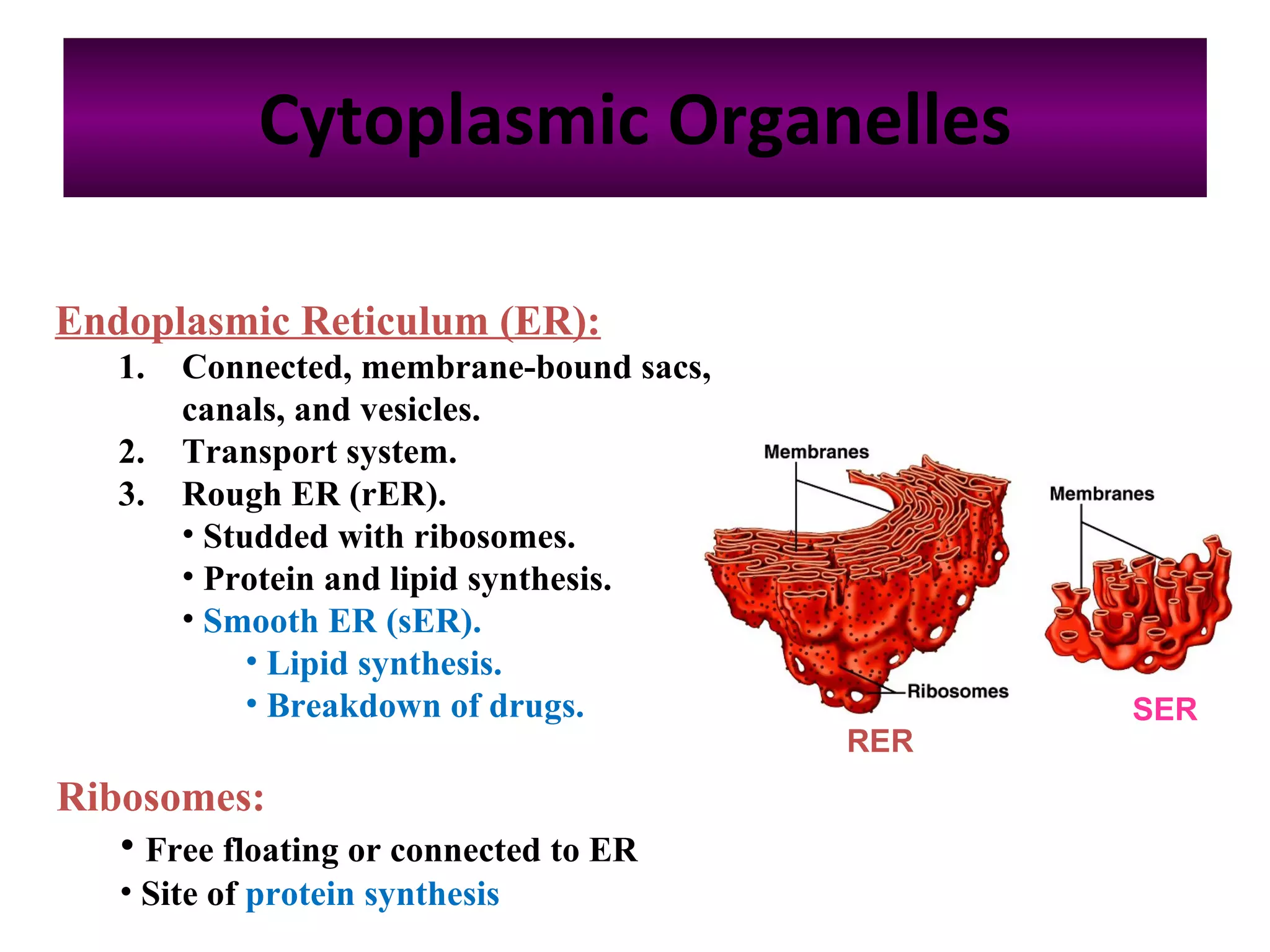 Cytoplasmic Organelles

Endoplasmic Reticulum (ER):

1. Connected, membrane-bound sacs, canals, and vesicles.
2. Transport system.
3. Rough ER (rER).
• Studded with ribosomes.
• Protein and lipid synthesis.
• Smooth ER (sER).
• Lipid synthesis.
• Breakdown of drugs.

Membranes
Ribosomes
RER

Membranes
SER

Ribosomes:

• Free floating or connected to ER
• Site of protein synthesis